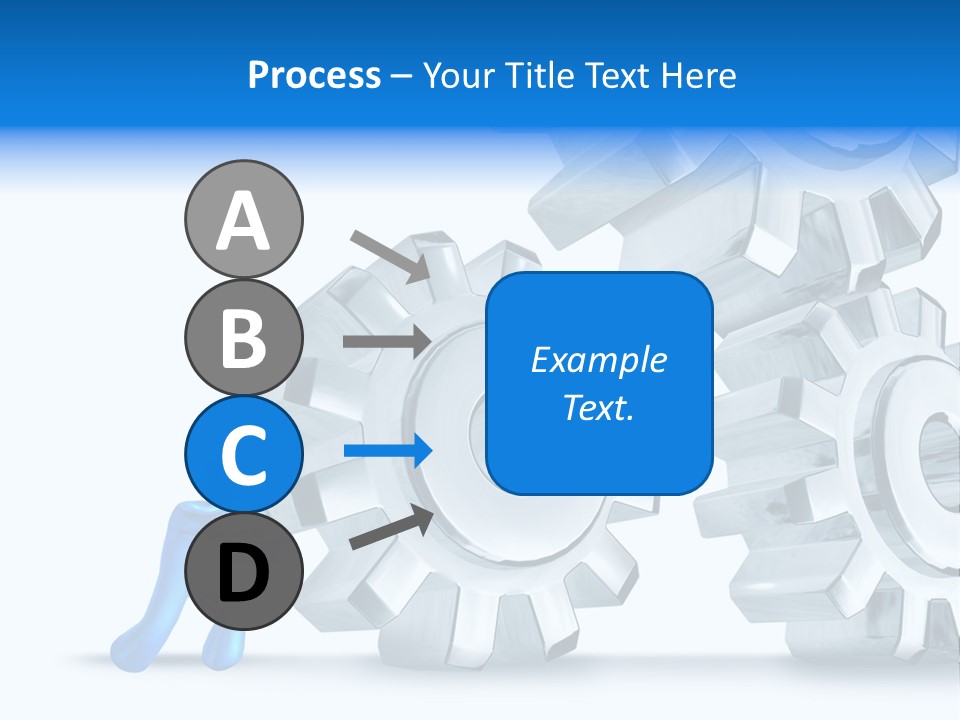 Process – Your Title Text Here

A

B

C

D

Example Text.